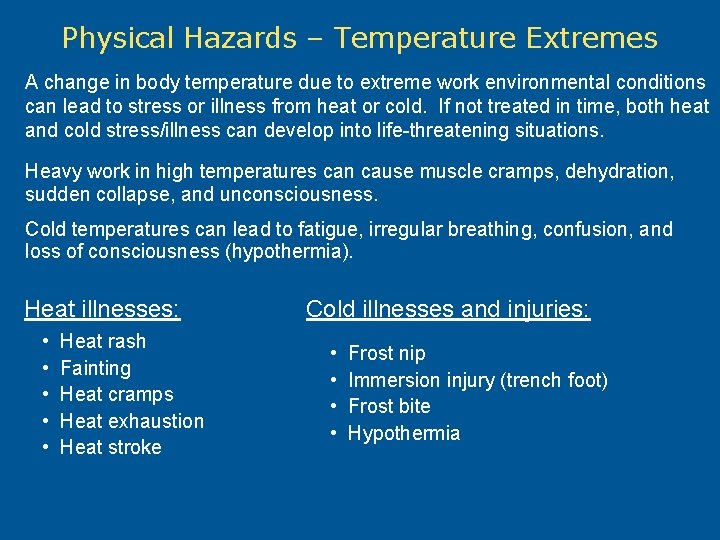 Physical Hazards – Temperature Extremes

A change in body temperature due to extreme work environmental conditions can lead to stress or illness from heat or cold. If not treated in time, both heat and cold stress/illness can develop into life-threatening situations.

Heavy work in high temperatures can cause muscle cramps, dehydration, sudden collapse, and unconsciousness.

Cold temperatures can lead to fatigue, irregular breathing, confusion, and loss of consciousness (hypothermia).

Heat illnesses:
• Heat rash
• Fainting
• Heat cramps
• Heat exhaustion
• Heat stroke

Cold illnesses and injuries:
• Frost nip
• Immersion injury (trench foot)
• Frost bite
• Hypothermia